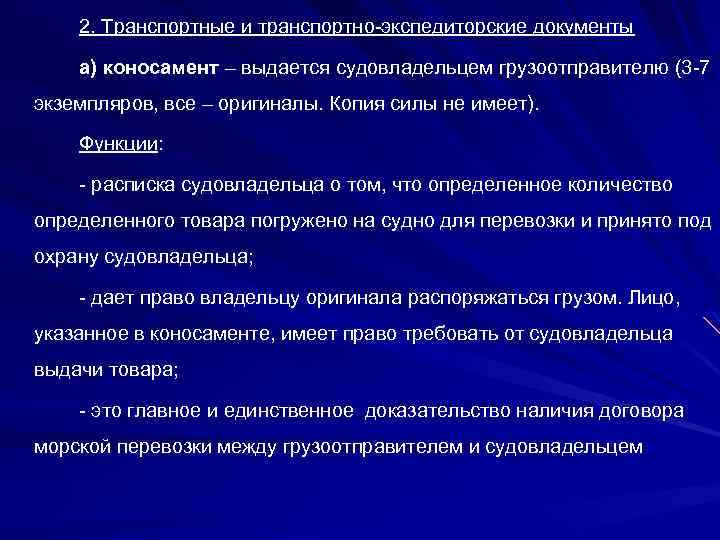 2. Транспортные и транспортно-экспедиторские документы

а) коносамент – выдается судовладельцем грузоотправителю (3-7 экземпляров, все – оригиналы. Копия силы не имеет).

Функции:

- расписка судовладельца о том, что определенное количество определенного товара погружено на судно для перевозки и принято под охрану судовладельца;

- дает право владельцу оригинала распоряжаться грузом. Лицо, указанное в коносаменте, имеет право требовать от судовладельца выдачи товара;

- это главное и единственное доказательство наличия договора морской перевозки между грузоотправителем и судовладельцем